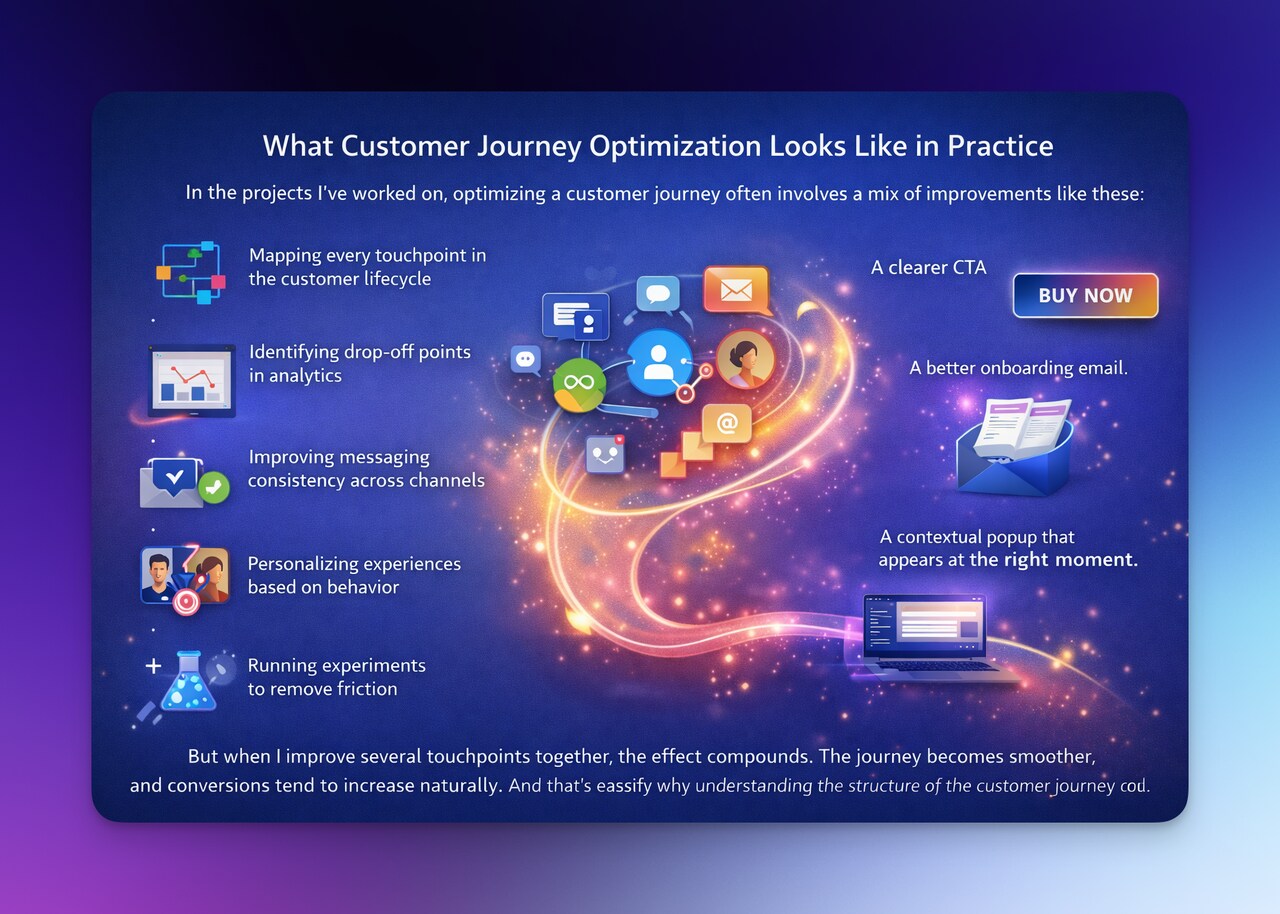 What Customer Journey Optimization Looks Like in Practice

In the projects I've worked on, optimizing a customer journey often involves a mix of improvements like these:

Mapping every touchpoint in the customer lifecycle

Identifying drop-off points in analytics

Improving messaging consistency across channels

Personalizing experiences based on behavior

Running experiments to remove friction

A clearer CTA

BUY NOW

A better onboarding email.

A contextual popup that appears at the right moment.

But when I improve several touchpoints together, the effect compounds. The journey becomes smoother, and conversions tend to increase naturally. And that's eassify why understanding the structure of the customer journey cod.